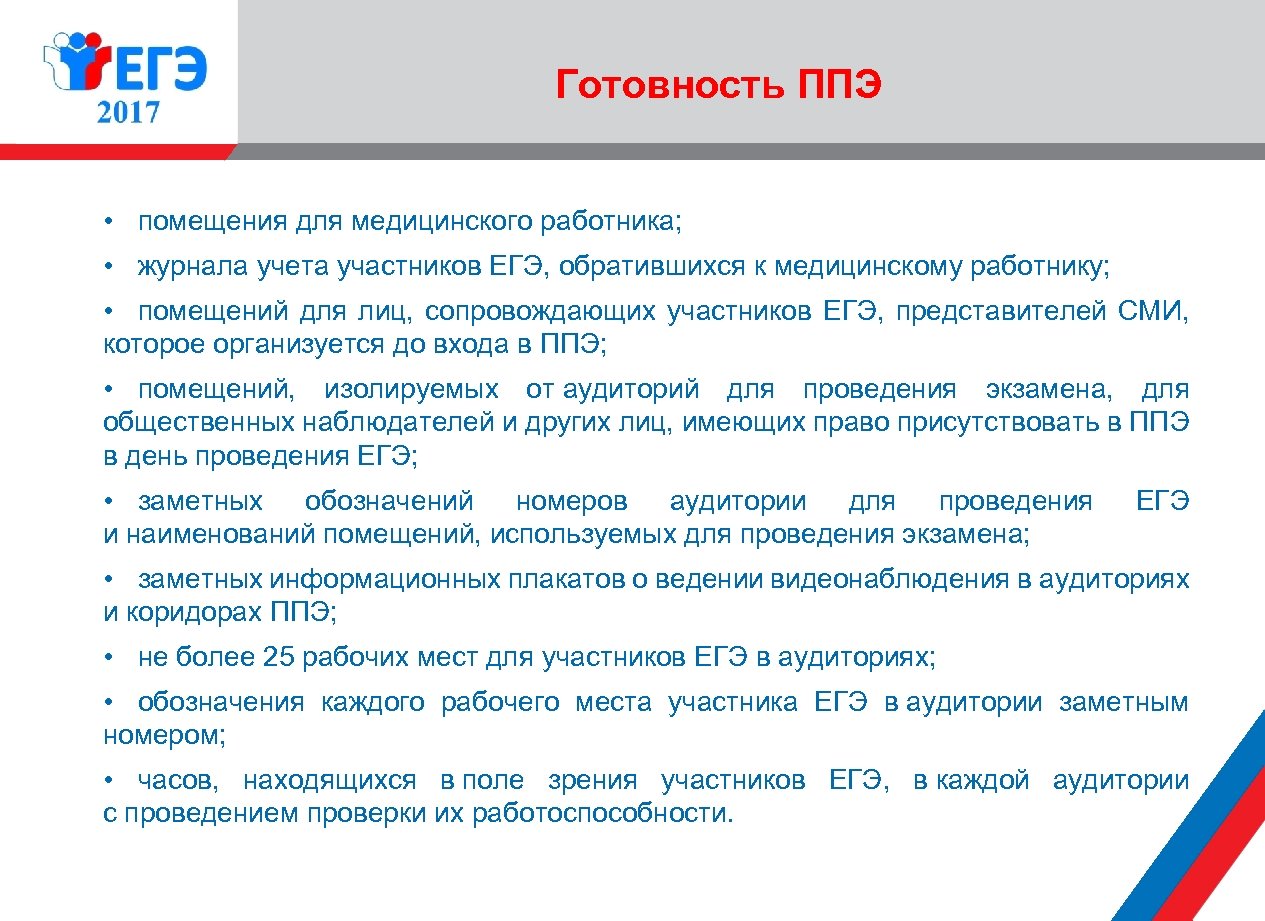 ЕГЭ 2017

Готовность ППЭ

• помещения для медицинского работника;

• журнала учета участников ЕГЭ, обратившихся к медицинскому работнику;

• помещений для лиц, сопровождающих участников ЕГЭ, представителей СМИ, которое организуется до входа в ППЭ;

• помещений, изолируемых от аудиторий для проведения экзамена, для общественных наблюдателей и других лиц, имеющих право присутствовать в ППЭ в день проведения ЕГЭ;

• заметных обозначений номеров аудитории для проведения ЕГЭ и наименований помещений, используемых для проведения экзамена;

• заметных информационных плакатов о ведении видеонаблюдения в аудиториях и коридорах ППЭ;

• не более 25 рабочих мест для участников ЕГЭ в аудиториях;

• обозначения каждого рабочего места участника ЕГЭ в аудитории заметным номером;

• часов, находящихся в поле зрения участников ЕГЭ, в каждой аудитории с проведением проверки их работоспособности.